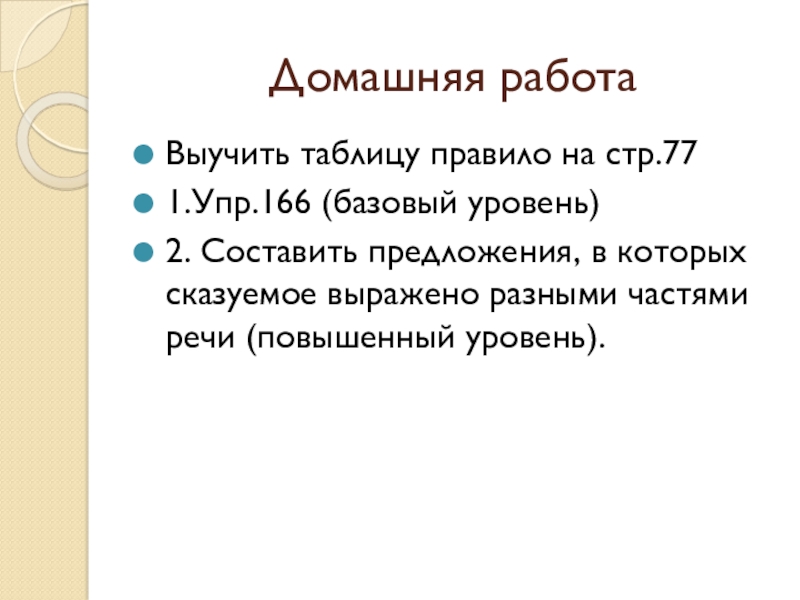 Домашняя работа

Выучить таблицу правило на стр.77

1.Упр.166 (базовый уровень)

2. Составить предложения, в которых сказуемое выражено разными частями речи (повышенный уровень).